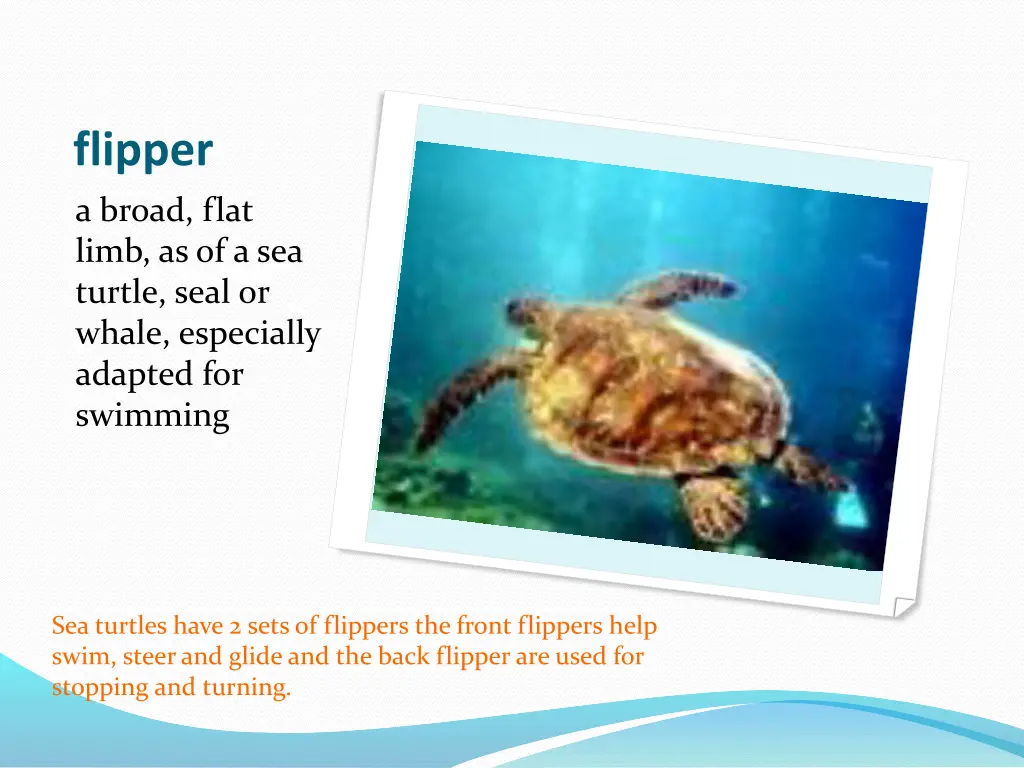 flipper

a broad, flat limb, as of a sea turtle, seal or whale, especially adapted for swimming

Sea turtles have 2 sets of flippers the front flippers help swim, steer and glide and the back flipper are used for stopping and turning.